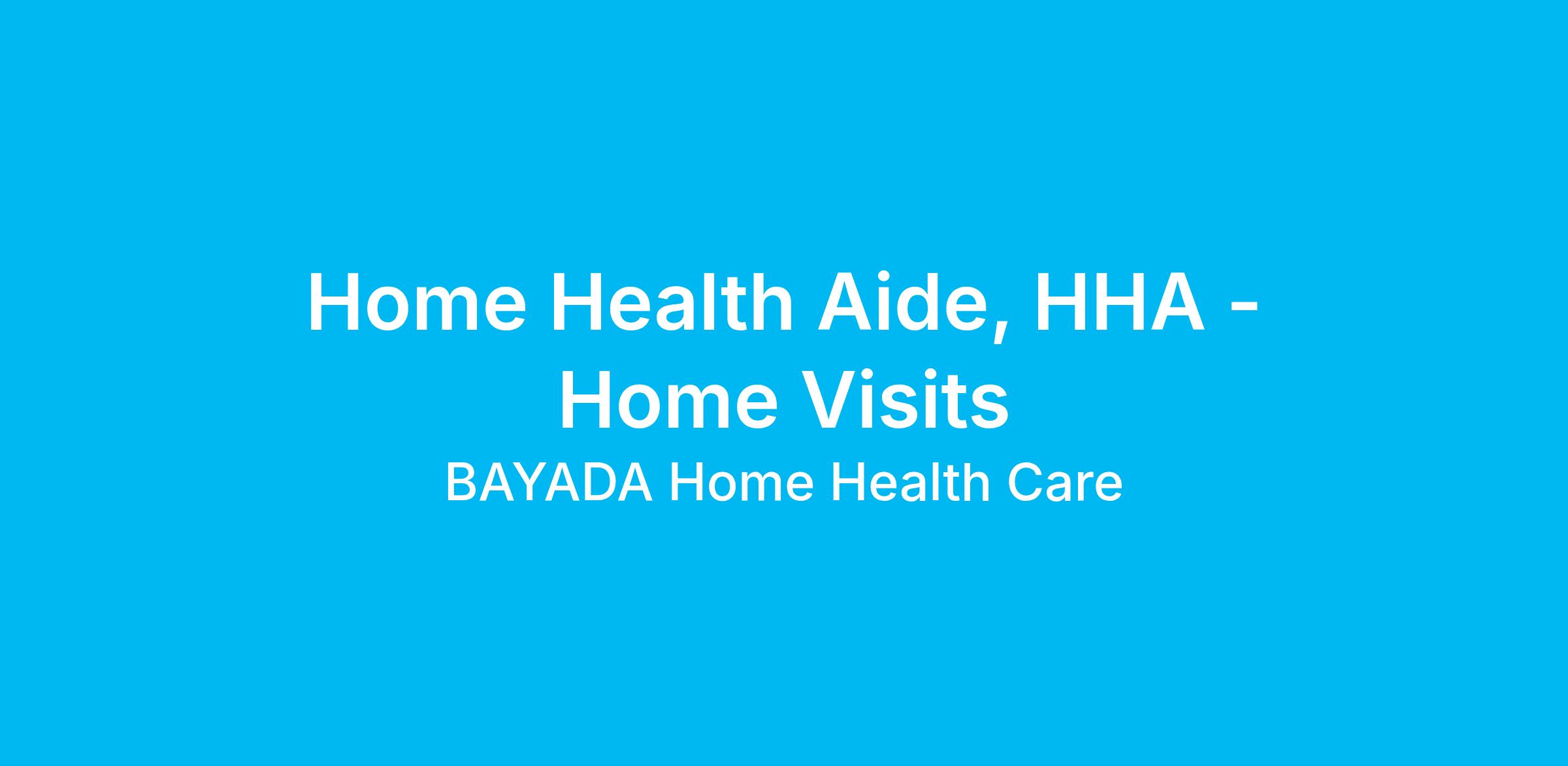 Home Health Aide, HHA - Home Visits

BAYADA Home Health Care